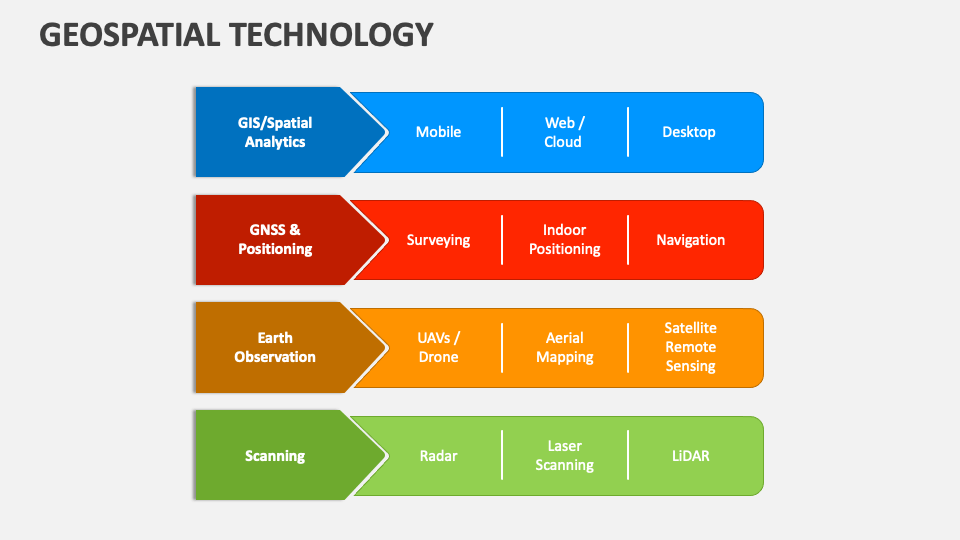 GEOSPATIAL TECHNOLOGY

GIS/Spatial Analytics

Mobile

Web / Cloud

Desktop

GNSS & Positioning

Surveying

Indoor Positioning

Navigation

Earth Observation

UAVs / Drone

Aerial Mapping

Satellite Remote Sensing

Scanning

Radar

Laser Scanning

LiDAR